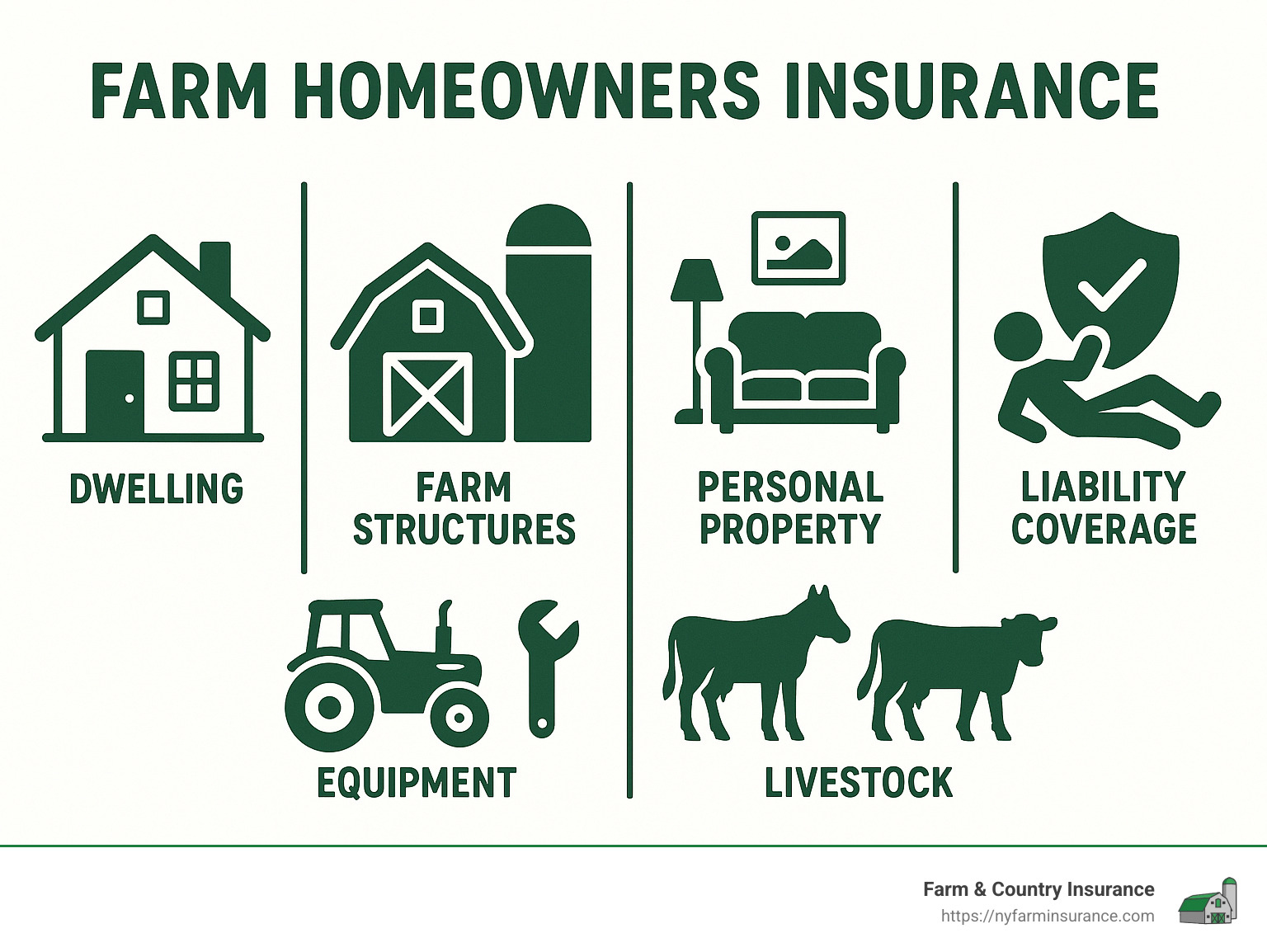 FARM HOMEOWNERS INSURANCE

DWELLING

FARM STRUCTURES

PERSONAL PROPERTY

LIABILITY COVERAGE

EQUIPMENT

LIVESTOCK

Farm & Country Insurance
https://nyfarminsurance.com